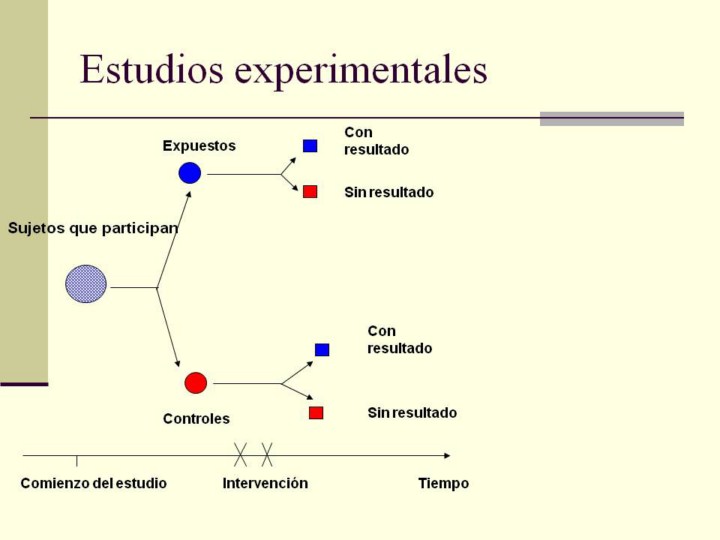 Estudios experimentales

Expuestos

Con resultado

Sin resultado

Sujetos que participan

Con resultado

Sin resultado

Controles

Comienzo del estudio

Intervención

Tiempo